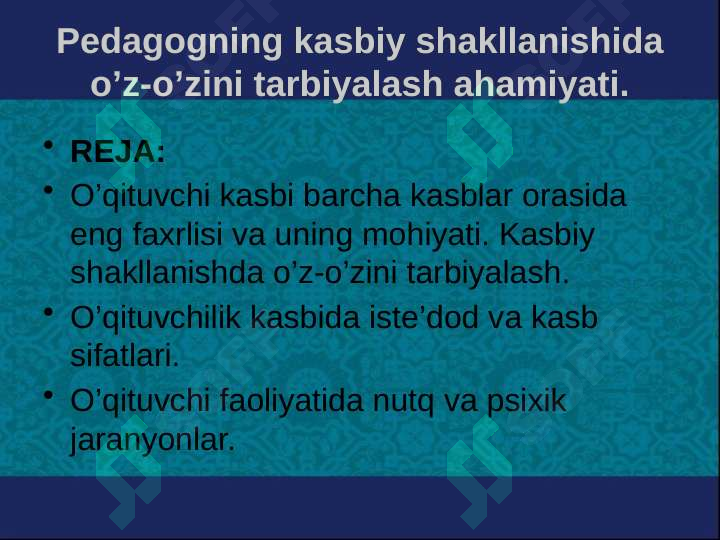 Pedagogning kasbiy shakllanishida o’z-o’zini tarbiyalash ahamiyati.

• REJA:

• O’qituvchi kasbi barcha kasblar orasida eng faxrlisi va uning mohiyati. Kasbiy shakllanishda o’z-o’zini tarbiyalash.

• O’qituvchilik kasbida iste’dod va kasb sifatlari.

• O’qituvchi faoliyatida nutq va psixik jaranyonlar.